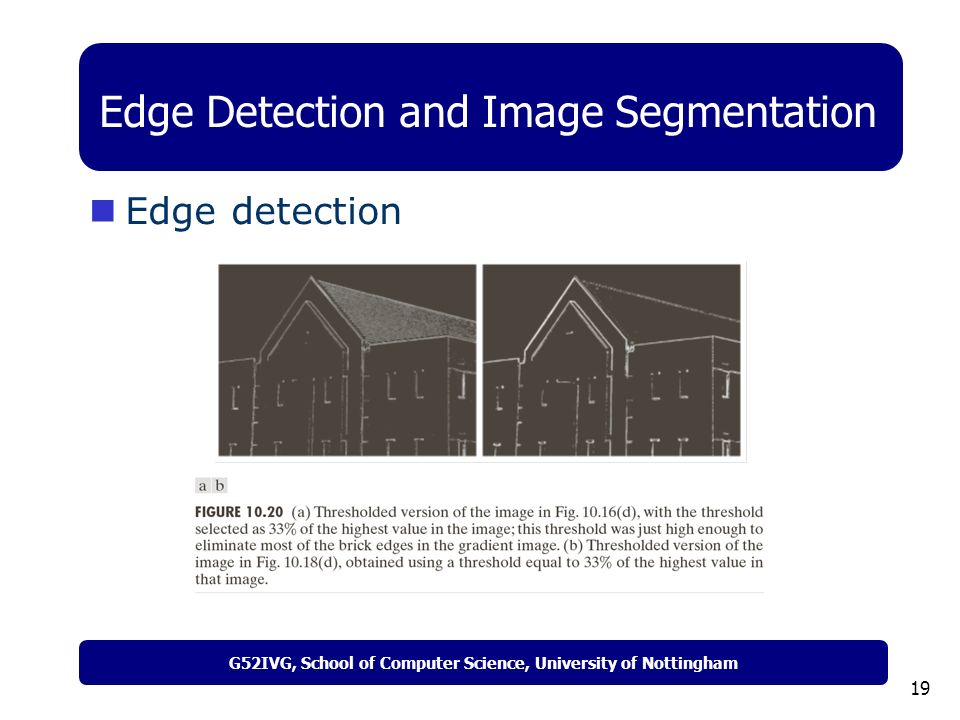 Edge Detection and Image Segmentation

Edge detection

a b

FIGURE 10.20 (a) Thresholded version of the image in Fig. 10.16(d), with the threshold selected as 33% of the highest value in the image; this threshold was just high enough to eliminate most of the brick edges in the gradient image. (b) Thresholded version of the image in Fig. 10.18(d), obtained using a threshold equal to 33% of the highest value in that image.

G52IVG, School of Computer Science, University of Nottingham

19